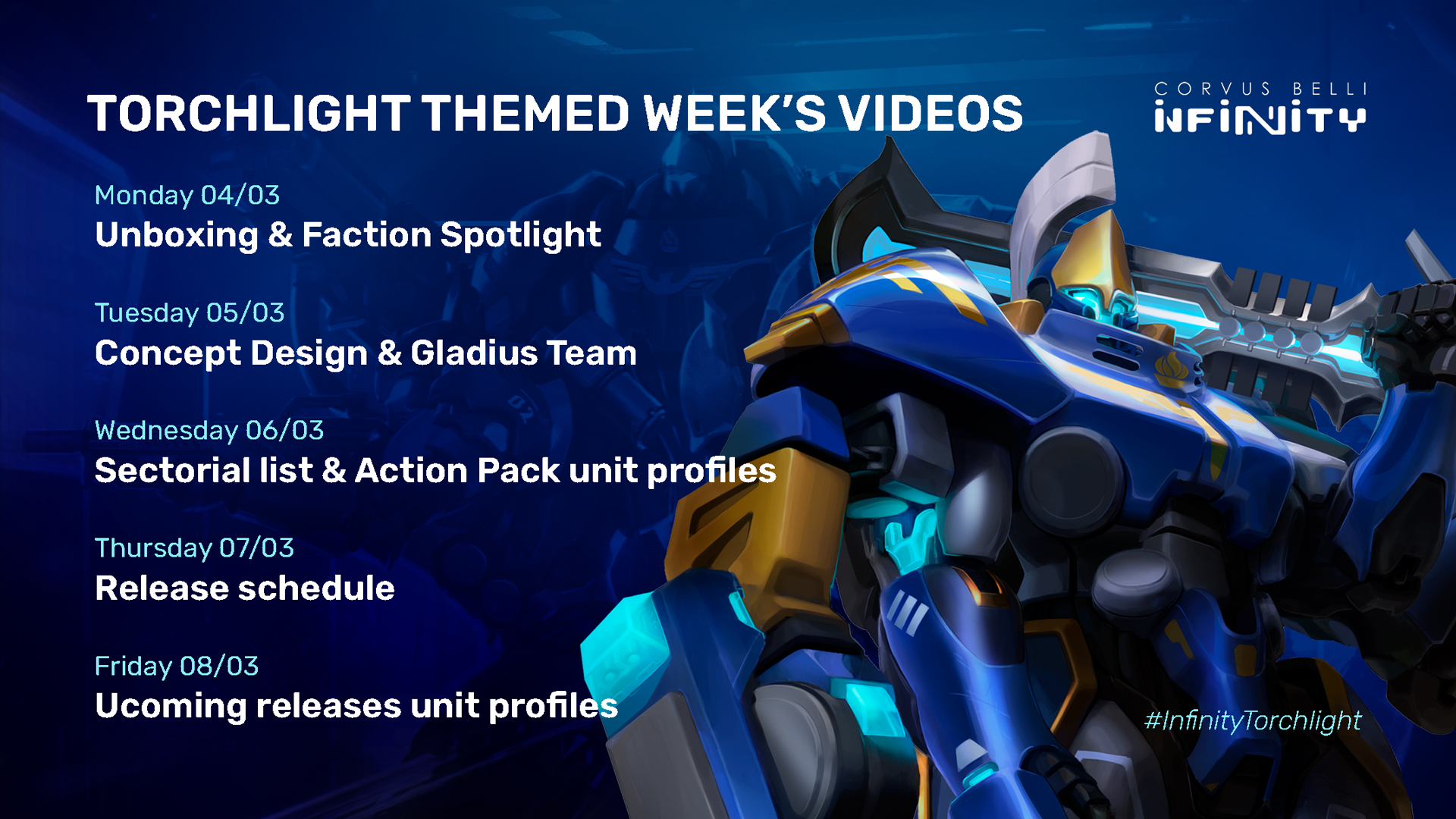 TORCHLIGHT THEMED WEEK'S VIDEOS

CORVUS BELLI
INFINITY

Monday 04/03
Unboxing & Faction Spotlight

Tuesday 05/03
Concept Design & Gladius Team

Wednesday 06/03
Sectorial list & Action Pack unit profiles

Thursday 07/03
Release schedule

Friday 08/03
Ucoming releases unit profiles

#InfinityTorchlight